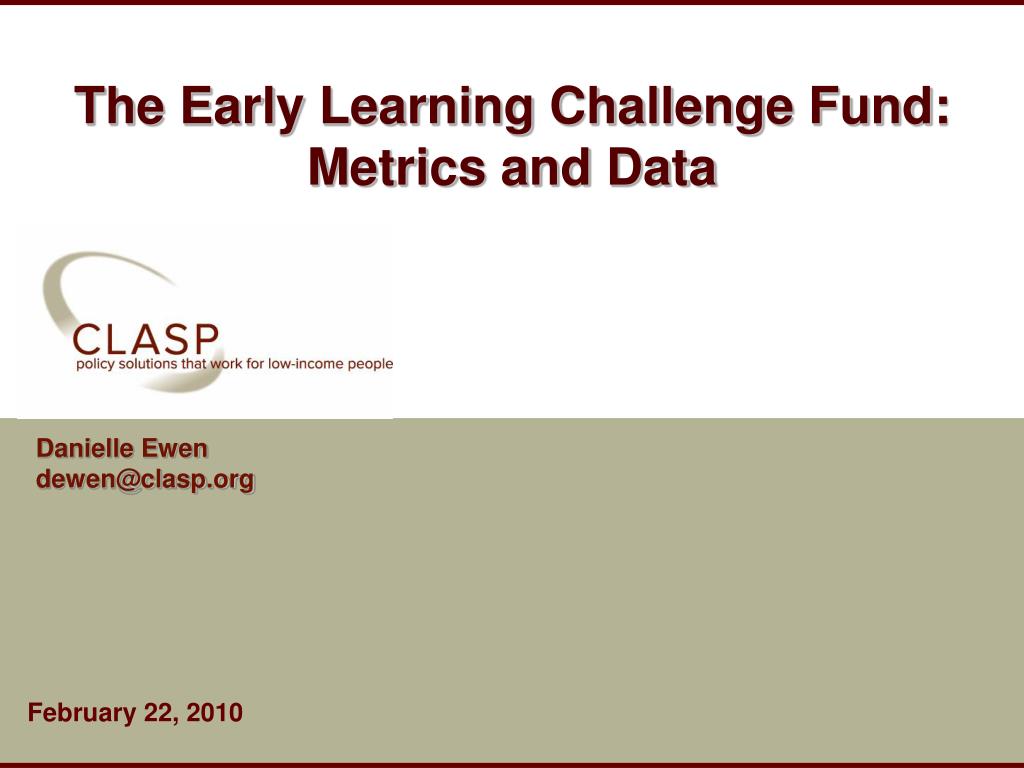 The Early Learning Challenge Fund: Metrics and Data

CLASP
policy solutions that work for low-income people

Danielle Ewen
dewen@clasp.org

February 22, 2010